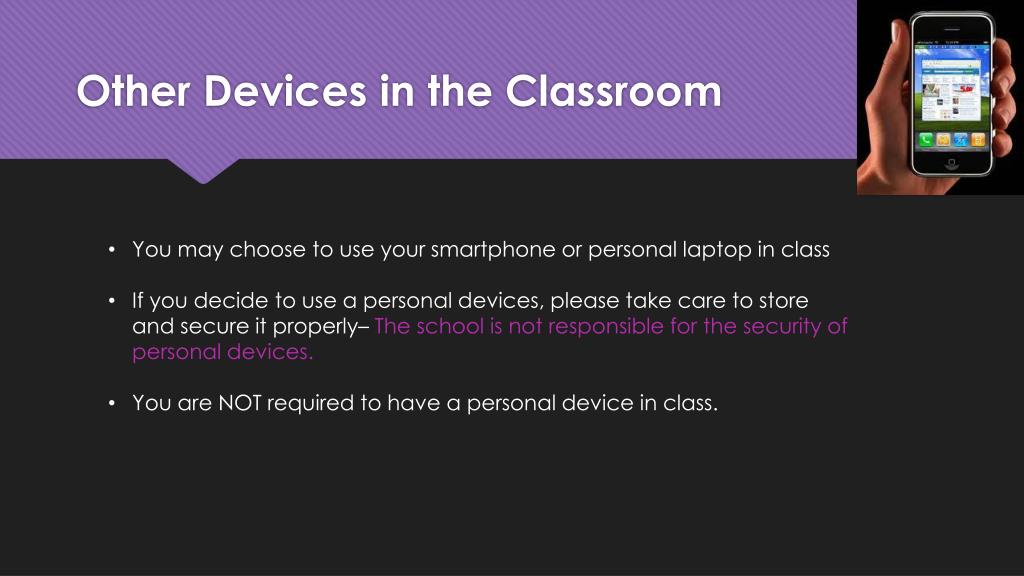 Other Devices in the Classroom

• You may choose to use your smartphone or personal laptop in class

• If you decide to use a personal devices, please take care to store and secure it properly– The school is not responsible for the security of personal devices.

• You are NOT required to have a personal device in class.